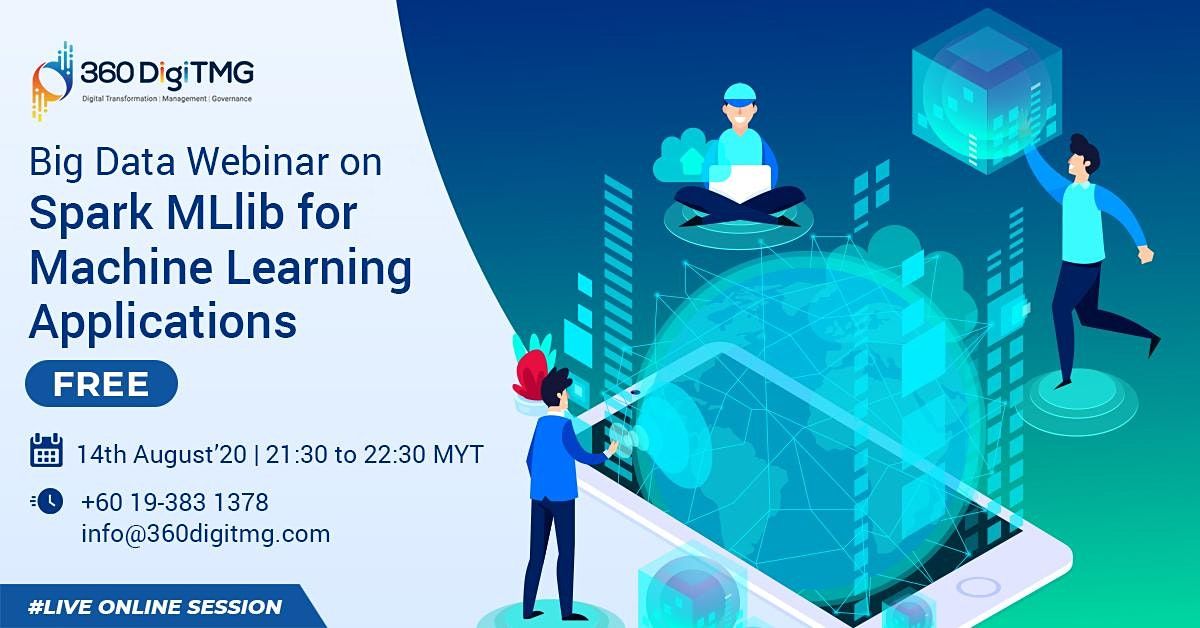 360 DigiTMG
Digital Transformation | Management | Governance

Big Data Webinar on
Spark MLlib for Machine Learning Applications

FREE

14th August'20 | 21:30 to 22:30 MYT

+60 19-383 1378
info@360digitmg.com

#LIVE ONLINE SESSION